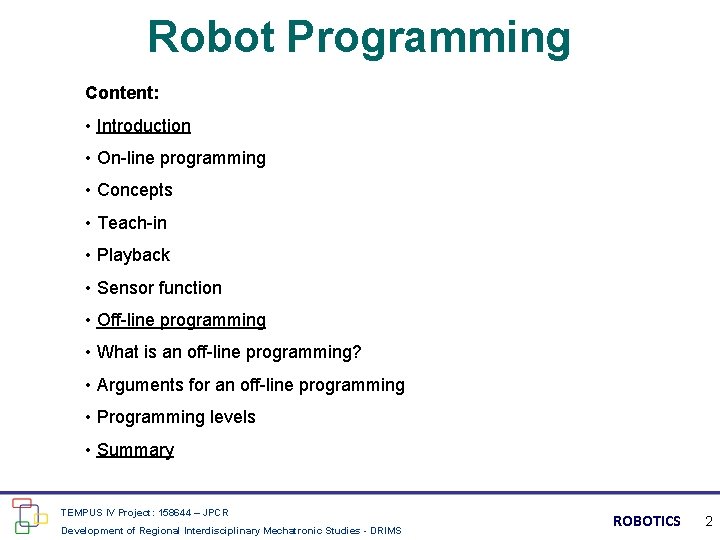 Robot Programming

Content:

• Introduction
• On-line programming
• Concepts
• Teach-in
• Playback
• Sensor function
• Off-line programming
• What is an off-line programming?
• Arguments for an off-line programming
• Programming levels
• Summary

TEMPUS IV Project: 158644 – JPCR
Development of Regional Interdisciplinary Mechatronic Studies - DRIMS

ROBOTICS 2